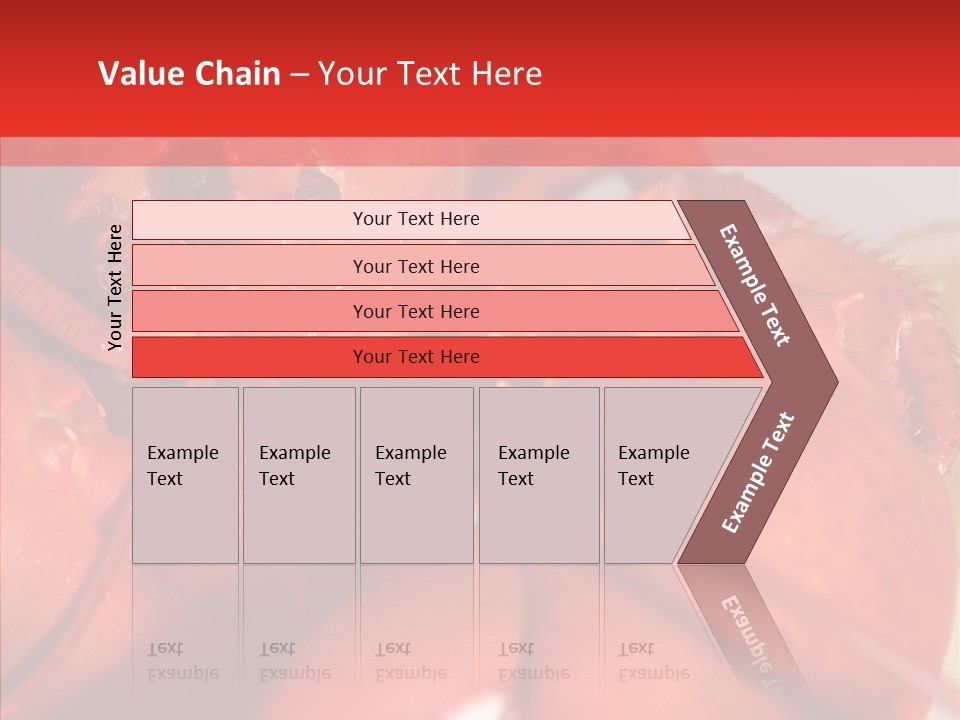 Value Chain – Your Text Here

Your Text Here

Your Text Here

Your Text Here

Your Text Here

Your Text Here

Example Text

Example Text

Example Text

Example Text

Example Text

Example Text

Example Text